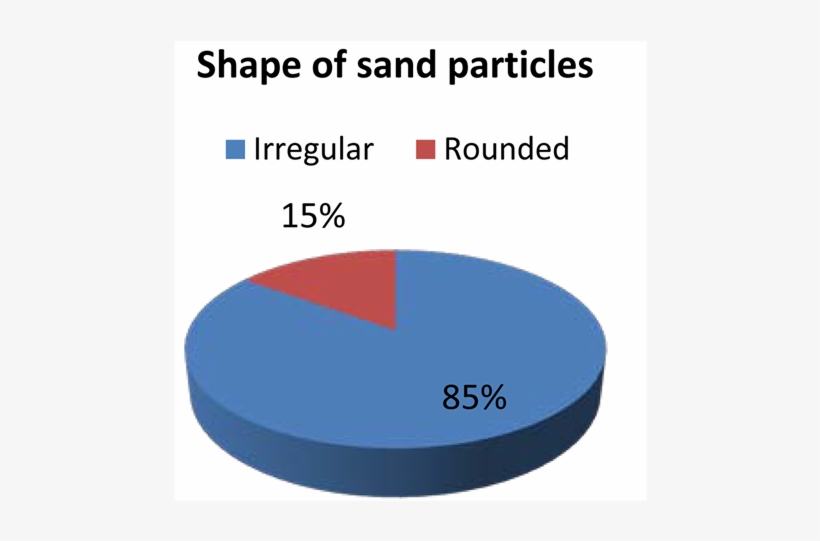 Shape of sand particles

Irregular Rounded

15%

85%